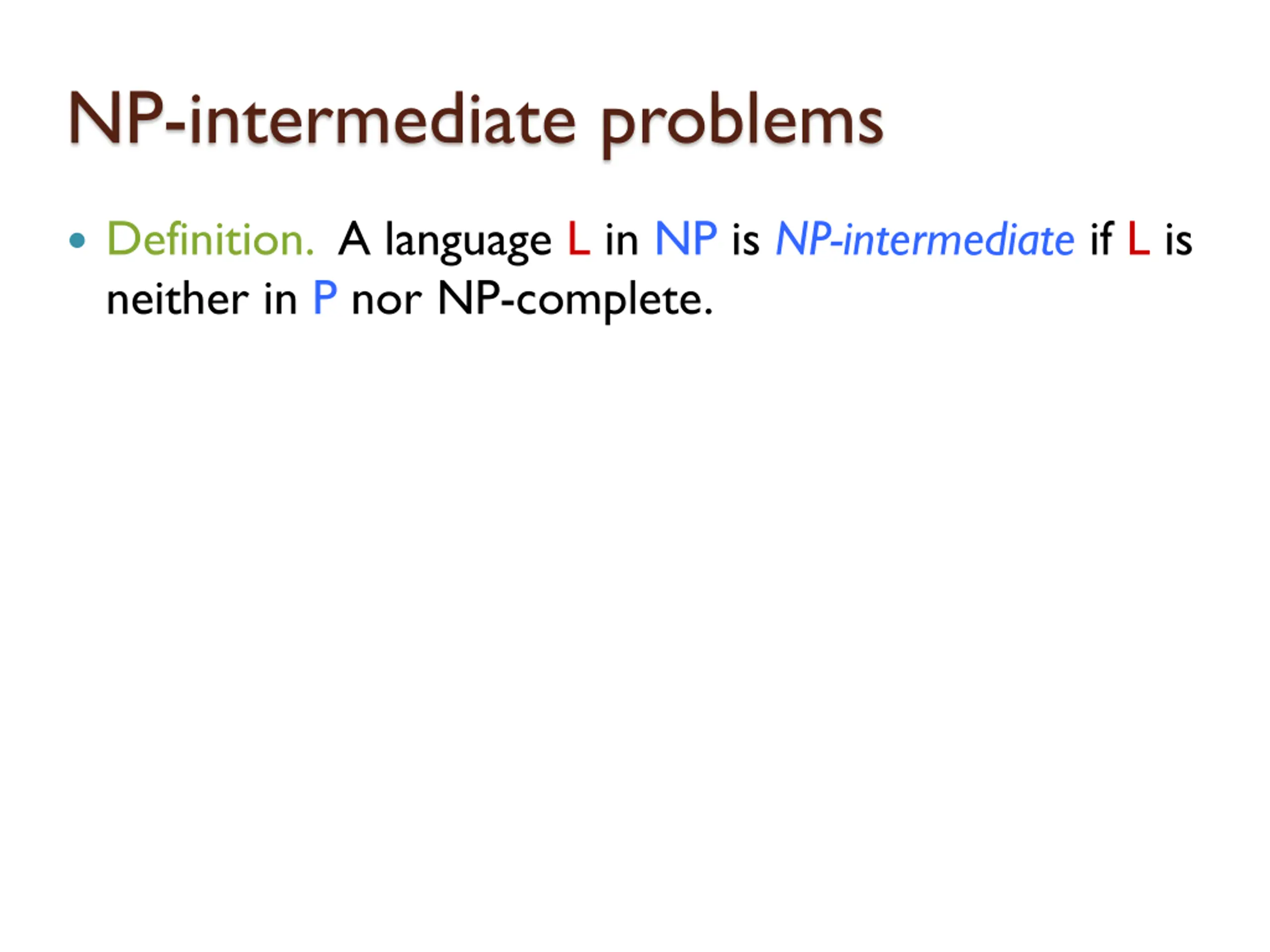 NP-intermediate problems

• Definition. A language L in NP is NP-intermediate if L is neither in P nor NP-complete.